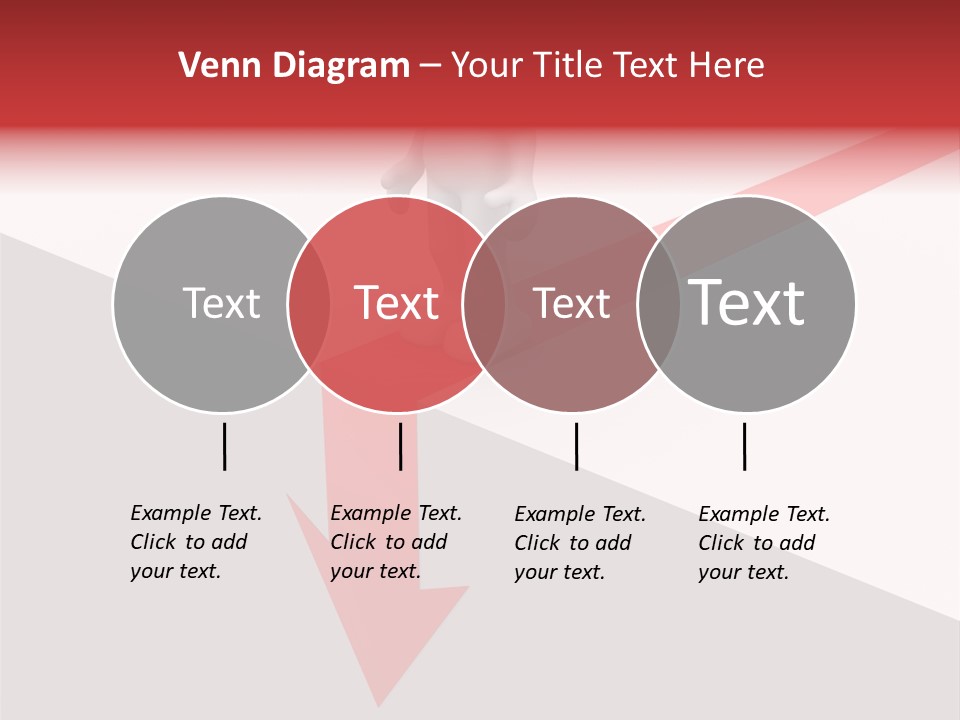 Venn Diagram – Your Title Text Here

Text

Text

Text

Text

Example Text. Click to add your text.

Example Text. Click to add your text.

Example Text. Click to add your text.

Example Text. Click to add your text.